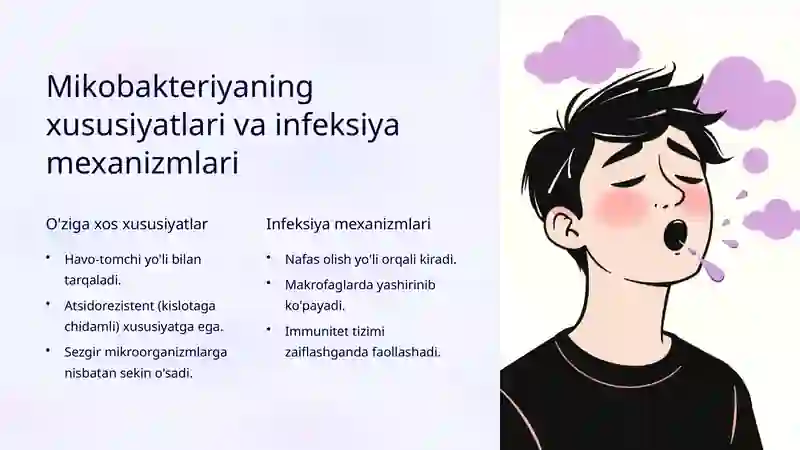 Mikobakteriyaning xususiyatlari va infeksiya mexanizmlari

O'ziga xos xususiyatlar

• Havo-tomchi yo'li bilan tarqaladi.
• Atsidorezistent (kislotaga chidamli) xususiyatga ega.
• Sezgir mikroorganizmlarga nisbatan sekin o'sadi.

Infeksiya mexanizmlari

• Nafas olish yo'li orqali kiradi.
• Makrofaglarda yashirinib ko'payadi.
• Immunitet tizimi zaiflashganda faollashadi.